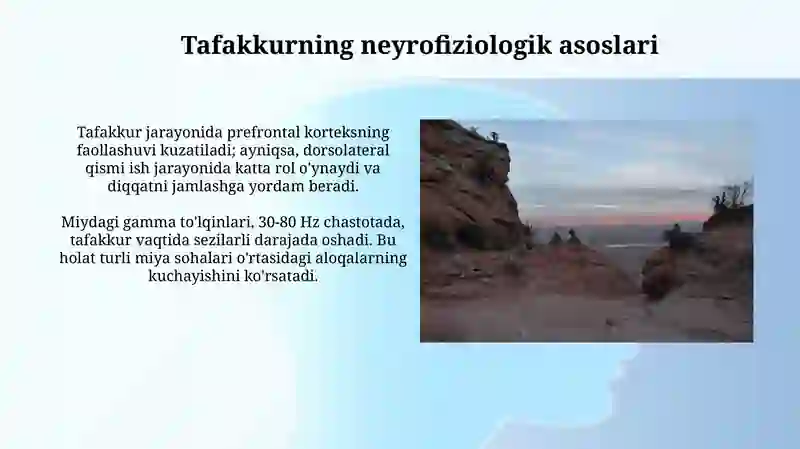 Tafakkurning neyrofiziologik asoslari

Tafakkur jarayonida prefrontal korteksning faollashuvi kuzatiladi; ayniqsa, dorsolateral qismi ish jarayonida katta rol o'ynaydi va diqqatni jamlashga yordam beradi.

Miydagi gamma to'lqinlari, 30-80 Hz chastotada, tafakkur vaqtida sezilarli darajada oshadi. Bu holat turli miya sohalari o'rtasidagi aloqalarning kuchayishini ko'rsatadi.